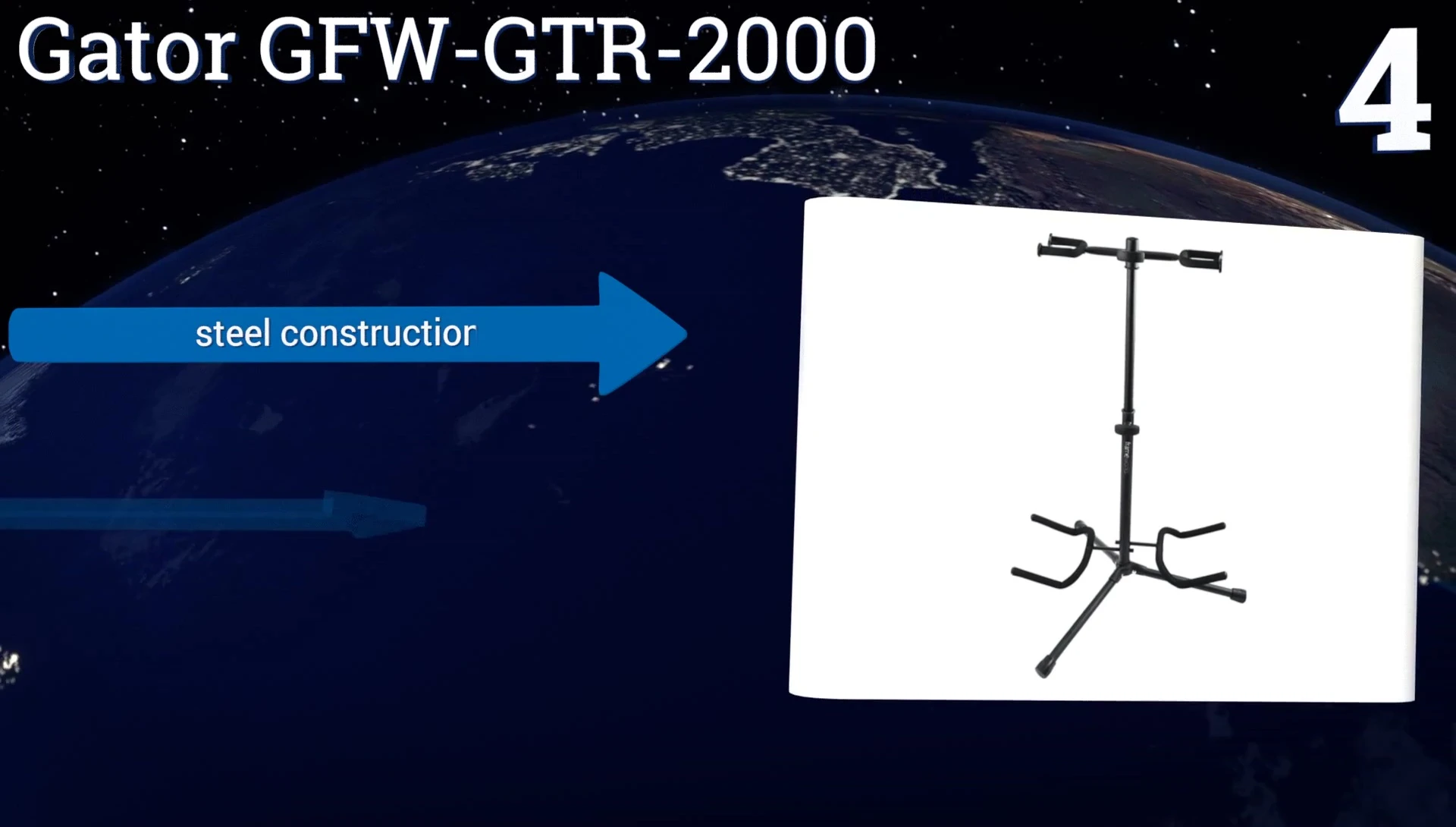 Gator GFW-GTR-2000

4

steel constructior